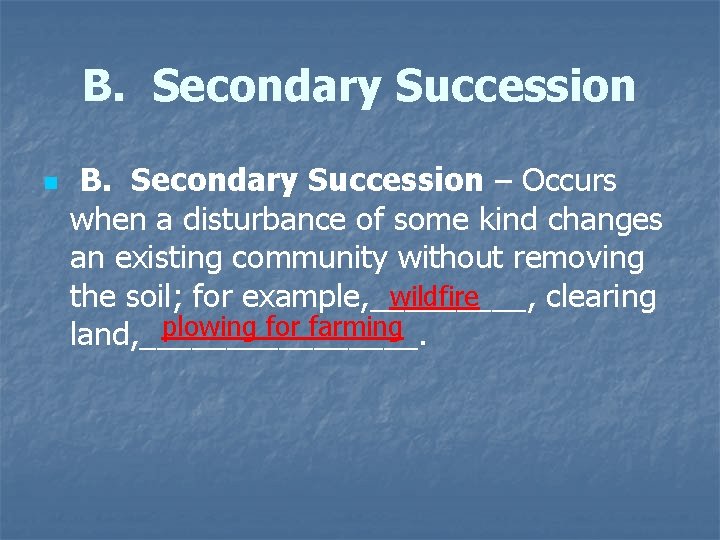 B. Secondary Succession

B. Secondary Succession – Occurs when a disturbance of some kind changes an existing community without removing the soil; for example, wildfire, clearing land, plowing for farming.